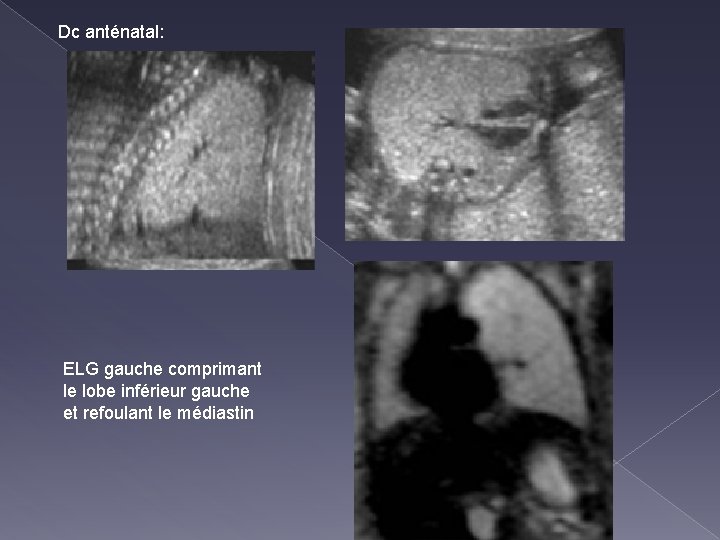 Dc anténatal:

ELG gauche comprimant le lobe inférieur gauche et refoulant le médiastin